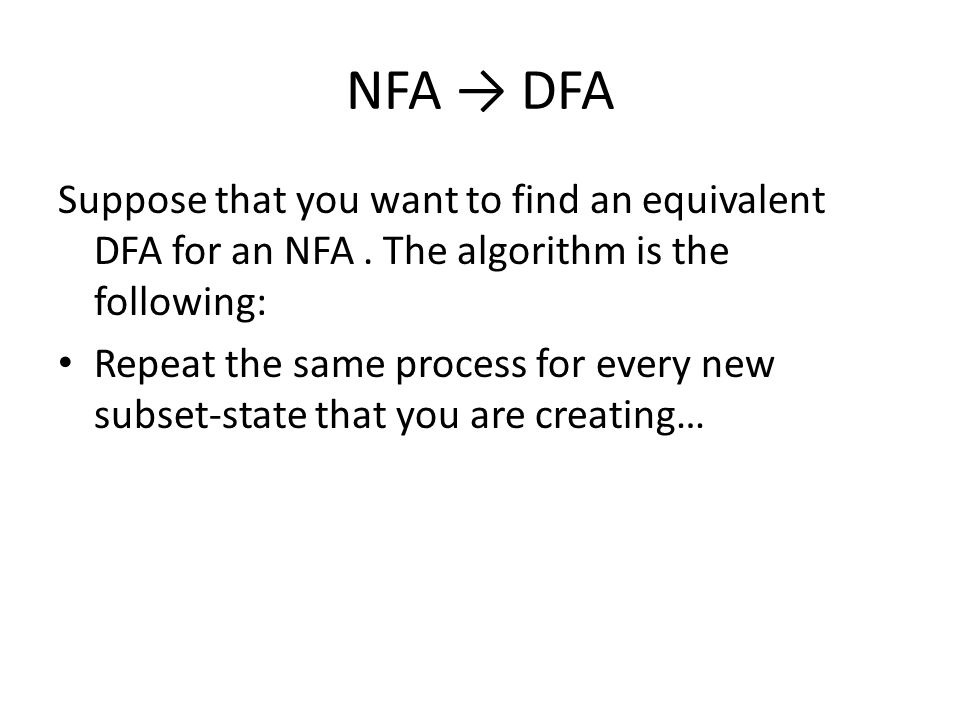 NFA → DFA

Suppose that you want to find an equivalent DFA for an NFA . The algorithm is the following:

• Repeat the same process for every new subset-state that you are creating…